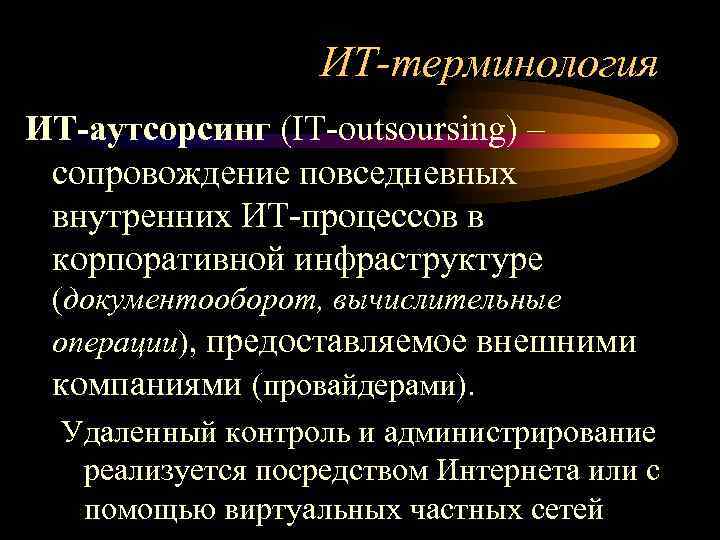 ИТ-терминология

ИТ-аутсорсинг (IT-outsoursing) – сопровождение повседневных внутренних ИТ-процессов в корпоративной инфраструктуре (документооборот, вычислительные операции), предоставляемое внешними компаниями (провайдерами).

Удаленный контроль и администрирование реализуется посредством Интернета или с помощью виртуальных частных сетей